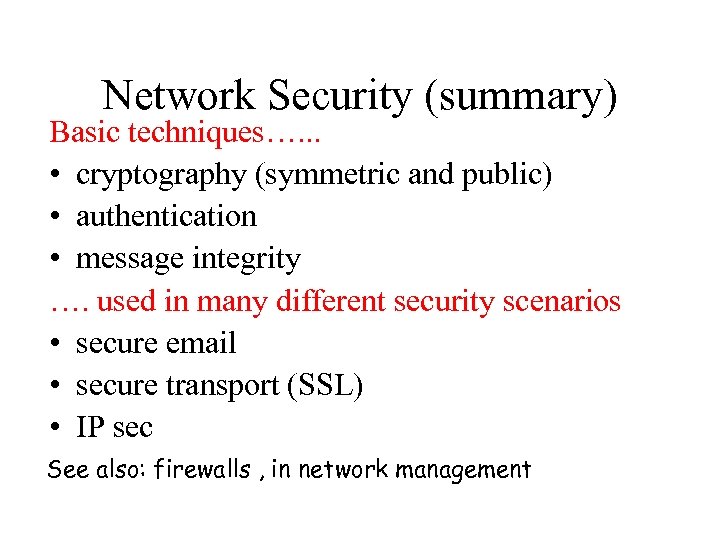 Network Security (summary)

Basic techniques…...

• cryptography (symmetric and public)
• authentication
• message integrity

…. used in many different security scenarios

• secure email
• secure transport (SSL)
• IP sec

See also: firewalls , in network management